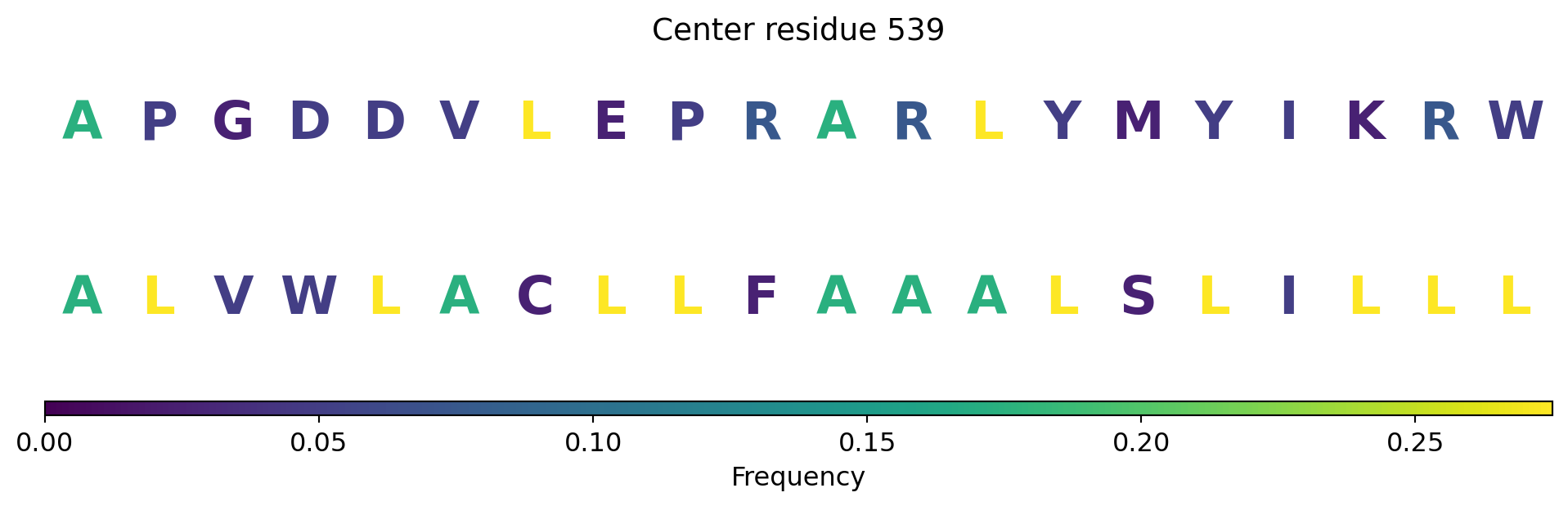 Center residue 539

A P G D D V L E P R A R L Y M Y I K R W

A L V W L A C L L F A A A L S L I L L L

0.00 0.05 0.10 0.15 0.20 0.25

Frequency